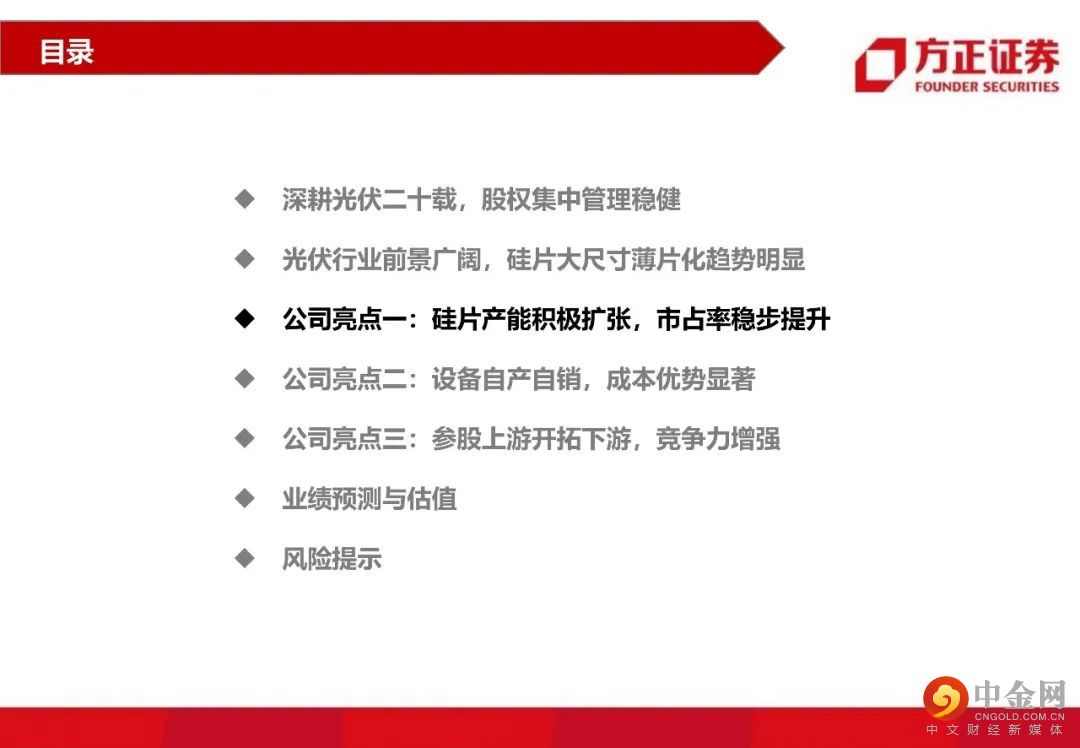 目录

方正证券
FOUNDER SECURITIES

◆ 深耕光伏二十载，股权集中管理稳健

◆ 光伏行业前景广阔，硅片大尺寸薄片化趋势明显

◆ 公司亮点一：硅片产能积极扩张，市占率稳步提升

◆ 公司亮点二：设备自产自销，成本优势显著

◆ 公司亮点三：参股上游开拓下游，竞争力增强

◆ 业绩预测与估值

◆ 风险提示

中金网
CNGOLD.COM.CN
中文财经新媒体